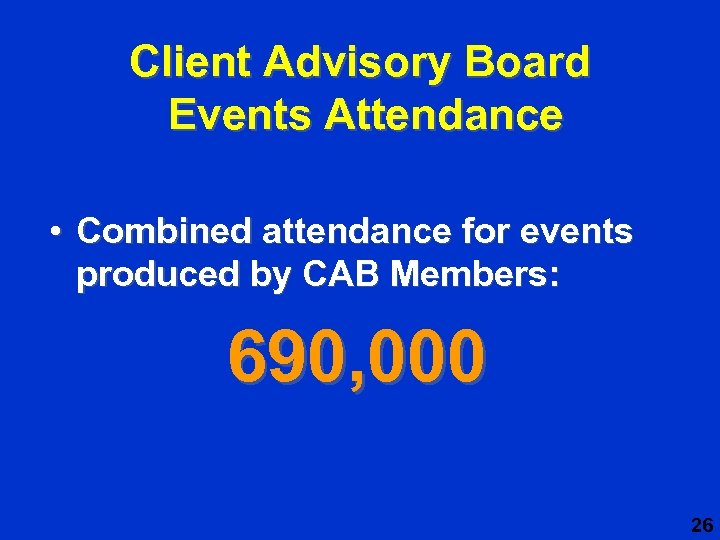 Client Advisory Board Events Attendance

• Combined attendance for events produced by CAB Members:

690,000

26